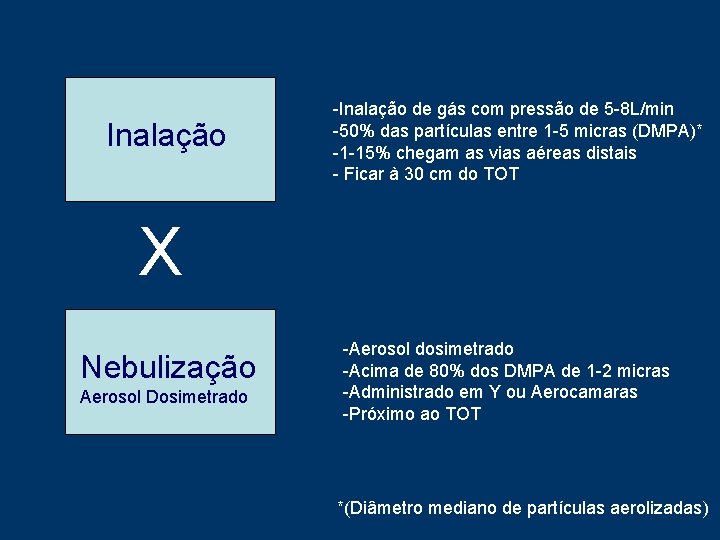 Inalação

-Inalação de gás com pressão de 5-8L/min
-50% das partículas entre 1-5 micras (DMPA)*
-1-15% chegam as vias aéreas distais
- Ficar à 30 cm do TOT

X

Nebulização
Aerosol Dosimetrado

-Aerosol dosimetrado
-Acima de 80% dos DMPA de 1-2 micras
-Administrado em Y ou Aerocamaras
-Próximo ao TOT

*(Diâmetro mediano de partículas aerolizadas)